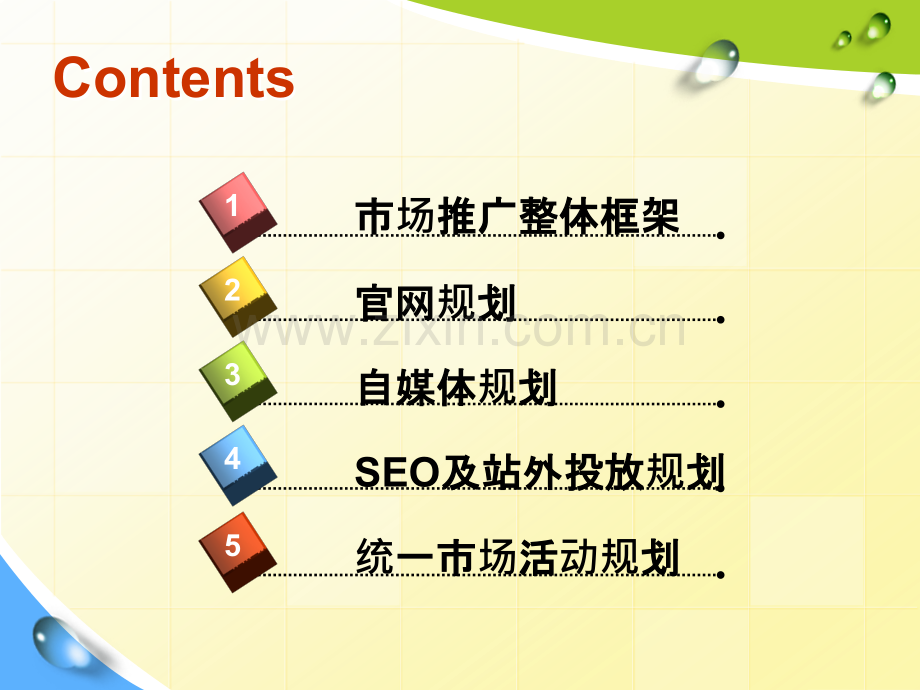 Contents

1
市场推广整体框架

2
官网规划

3
自媒体规划

4
SEO及站外投放规划

5
统一市场活动规划

www.zixin.com.cn